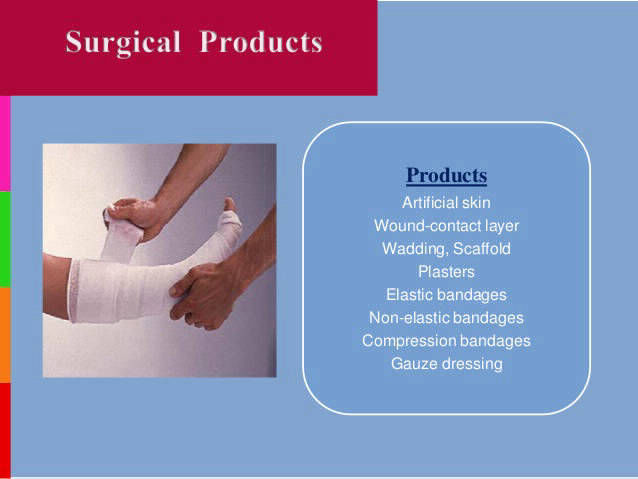 Surgical Products

Products

Artificial skin
Wound-contact layer
Wadding, Scaffold
Plasters
Elastic bandages
Non-elastic bandages
Compression bandages
Gauze dressing